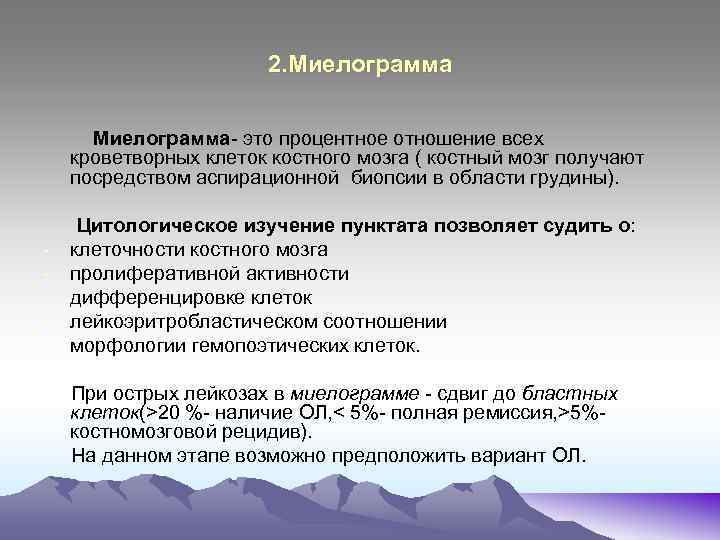 2.Миелограмма

Миелограмма- это процентное отношение всех кроветворных клеток костного мозга ( костный мозг получают посредством аспирационной биопсии в области грудины).

Цитологическое изучение пунктата позволяет судить о:
- клеточности костного мозга
- пролиферативной активности
- дифференцировке клеток
- лейкоэритробластическом соотношении
- морфологии гемопоэтических клеток.

При острых лейкозах в миелограмме - сдвиг до бластных клеток(>20 %- наличие ОЛ,< 5%- полная ремиссия,>5%- костномозговой рецидив).

На данном этапе возможно предположить вариант ОЛ.